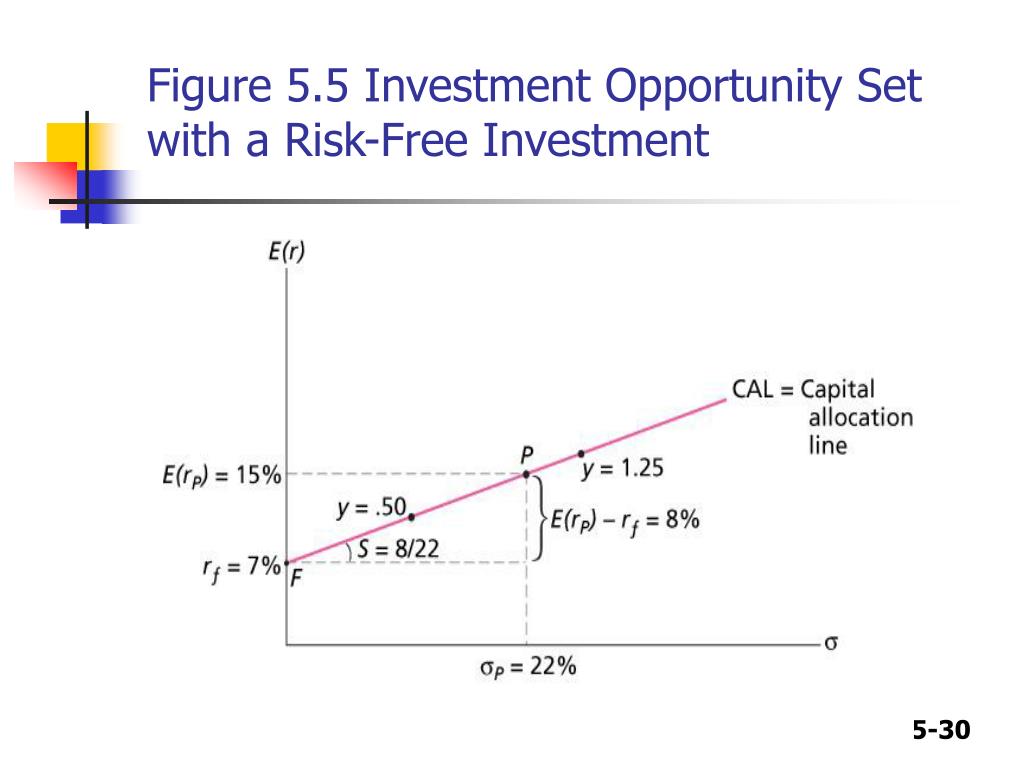 Figure 5.5 Investment Opportunity Set with a Risk-Free Investment

$E(r)$

CAL = Capital allocation line

$P$

$y = 1.25$

$E(r_P) = 15\%$

$y = .50$

$E(r_P) - r_f = 8\%$

$S = 8/22$

$r_f = 7\%$

$F$

$\sigma$

$\sigma_P = 22\%$

5-30